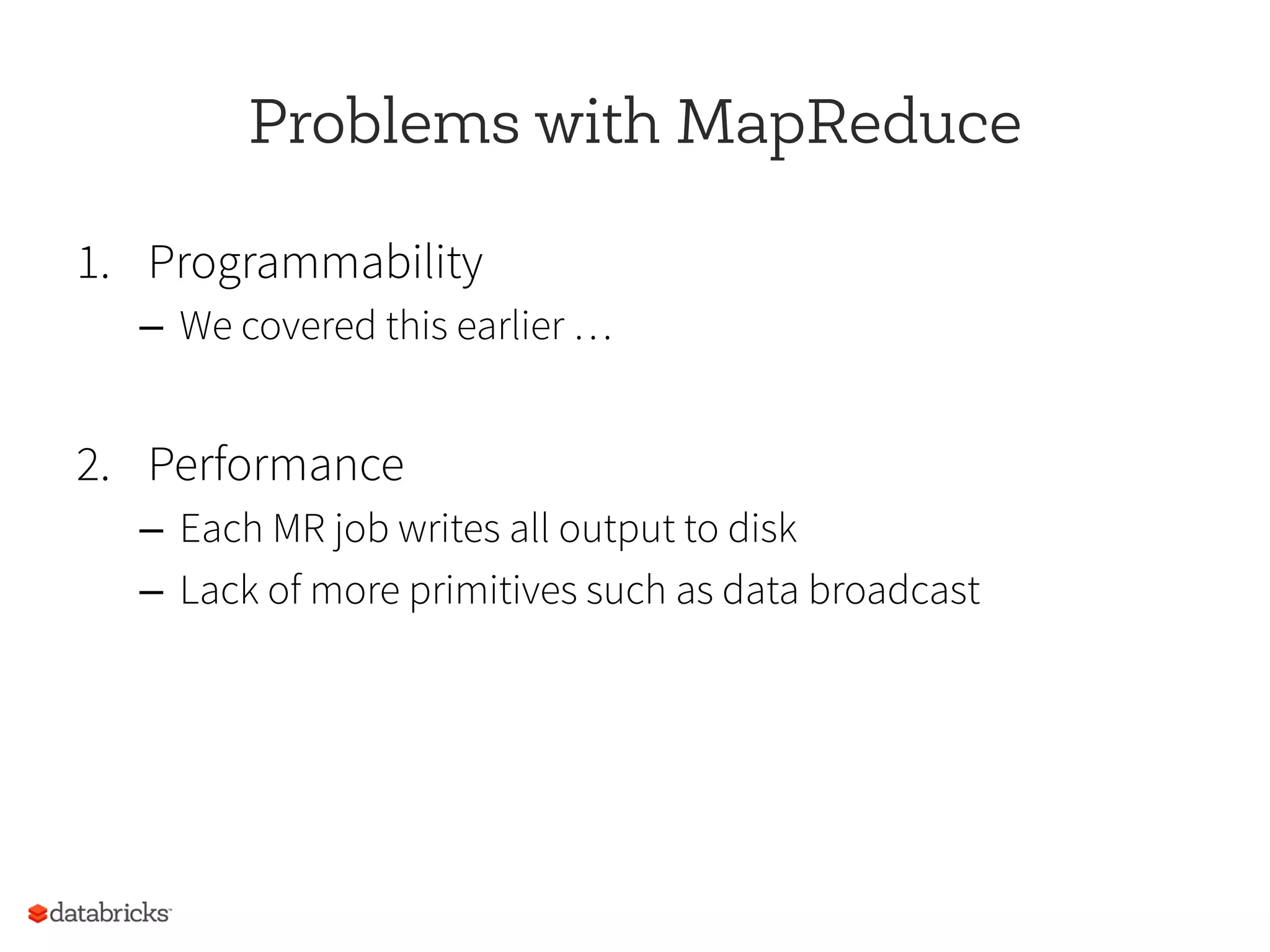 Problems with MapReduce

1. Programmability
– We covered this earlier …

2. Performance
– Each MR job writes all output to disk
– Lack of more primitives such as data broadcast

databricks